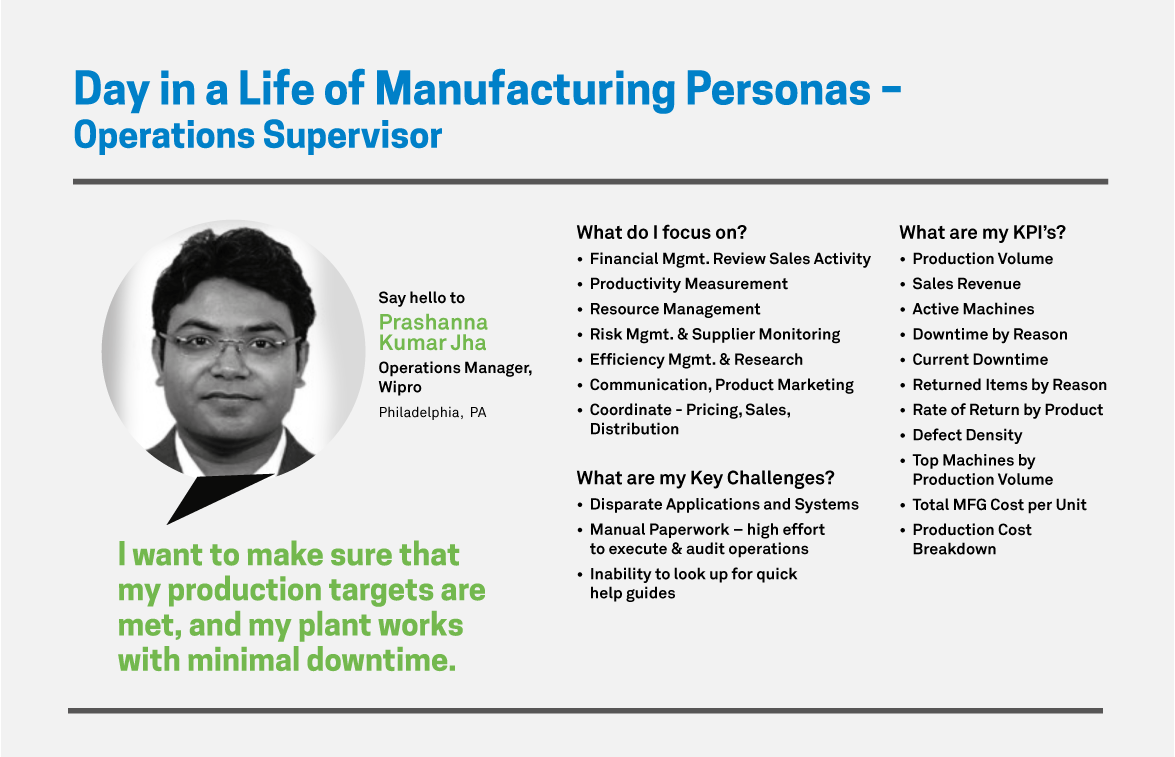 Day in a Life of Manufacturing Personas –
Operations Supervisor

Say hello to
Prashanna Kumar Jha
Operations Manager, Wipro
Philadelphia, PA

I want to make sure that my production targets are met, and my plant works with minimal downtime.

What do I focus on?
• Financial Mgmt. Review Sales Activity
• Productivity Measurement
• Resource Management
• Risk Mgmt. & Supplier Monitoring
• Efficiency Mgmt. & Research
• Communication, Product Marketing
• Coordinate - Pricing, Sales, Distribution

What are my Key Challenges?
• Disparate Applications and Systems
• Manual Paperwork – high effort to execute & audit operations
• Inability to look up for quick help guides

What are my KPI's?
• Production Volume
• Sales Revenue
• Active Machines
• Downtime by Reason
• Current Downtime
• Returned Items by Reason
• Rate of Return by Product
• Defect Density
• Top Machines by Production Volume
• Total MFG Cost per Unit
• Production Cost Breakdown